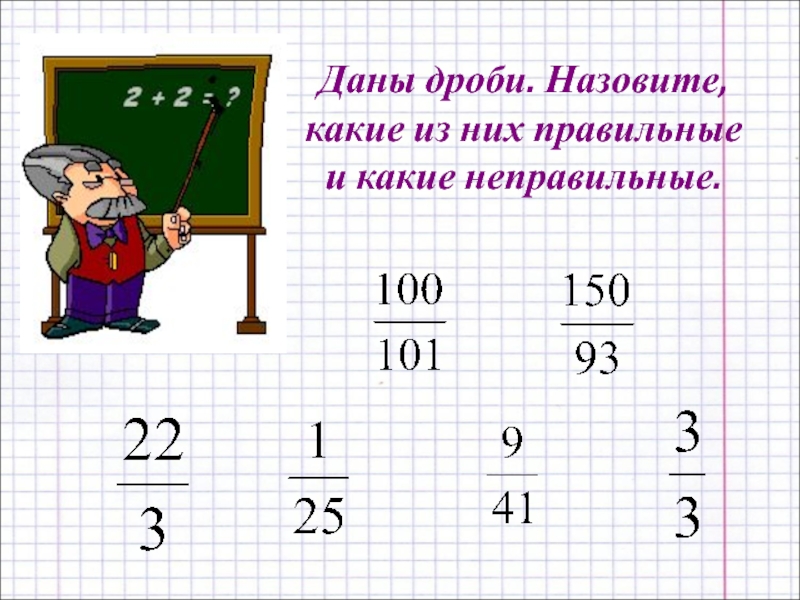 2 + 2 = ?

Даны дроби. Назовите, какие из них правильные и какие неправильные.

$\frac{100}{101}$ $\frac{150}{93}$

$\frac{22}{3}$ $\frac{1}{25}$ $\frac{9}{41}$ $\frac{3}{3}$